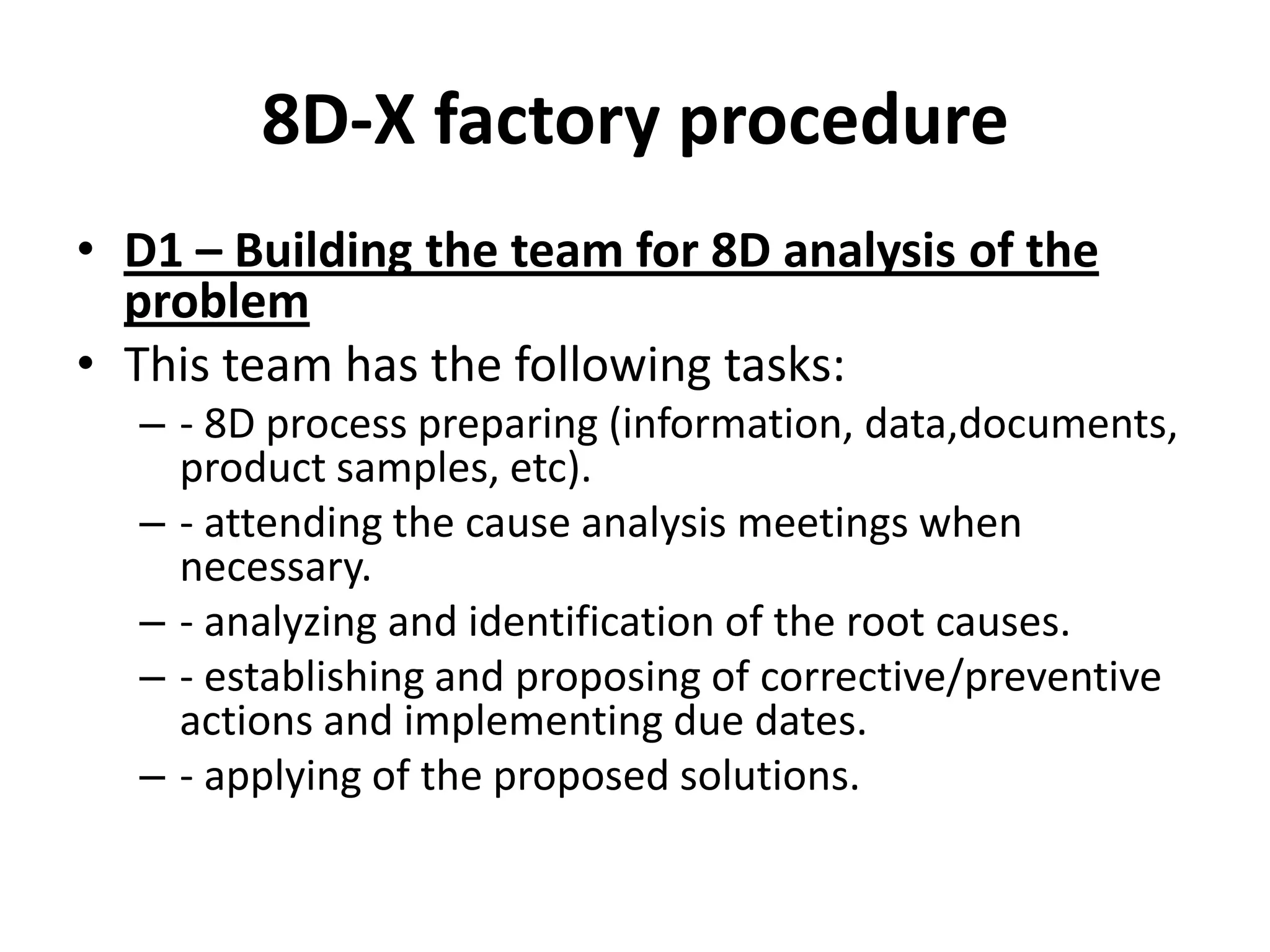 8D-X factory procedure

• D1 – Building the team for 8D analysis of the problem
• This team has the following tasks:
– - 8D process preparing (information, data,documents, product samples, etc).
– - attending the cause analysis meetings when necessary.
– - analyzing and identification of the root causes.
– - establishing and proposing of corrective/preventive actions and implementing due dates.
– - applying of the proposed solutions.